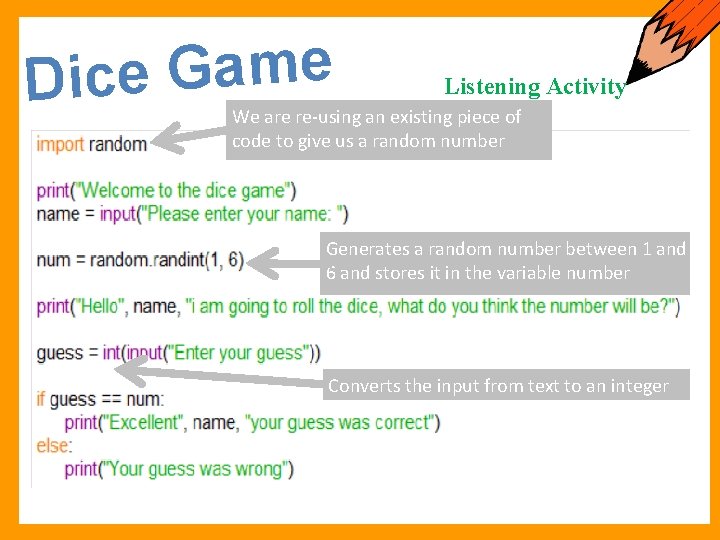 Dice Game

Listening Activity

We are re-using an existing piece of code to give us a random number

import random

print("Welcome to the dice game")
name = input("Please enter your name: ")

num = random.randint(1, 6)

Generates a random number between 1 and 6 and stores it in the variable number

print("Hello", name, "i am going to roll the dice, what do you think the number will be?")

guess = int(input("Enter your guess"))

Converts the input from text to an integer

if guess == num:
    print("Excellent", name, "your guess was correct")
else:
    print("Your guess was wrong")